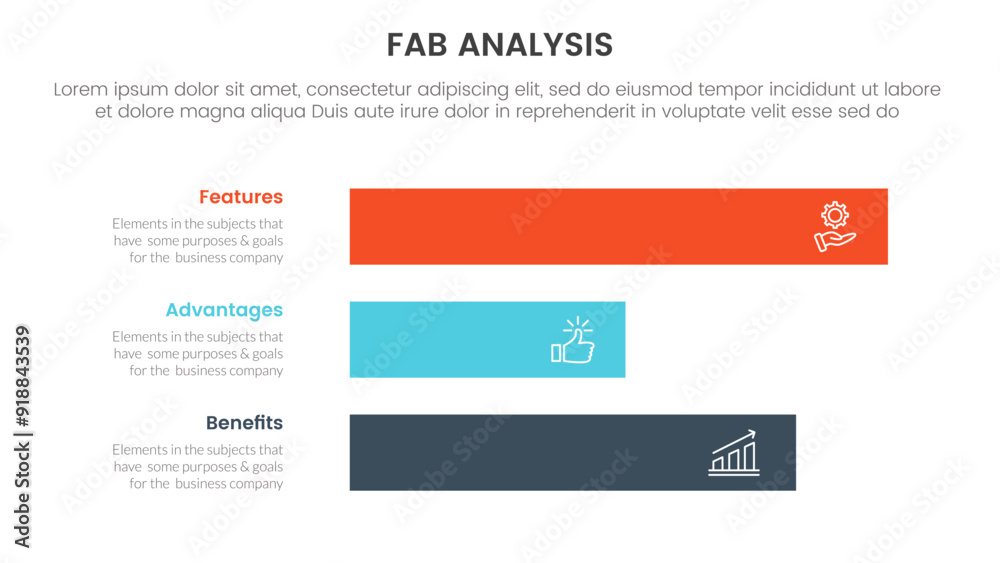 FAB ANALYSIS

Lorem ipsum dolor sit amet, consectetur adipiscing elit, sed do eiusmod tempor incididunt ut labore et dolore magna aliqua Duis aute irure dolor in reprehenderit in voluptate velit esse sed do

Features

Elements in the subjects that have some purposes & goals for the business company

Advantages

Elements in the subjects that have some purposes & goals for the business company

Benefits

Elements in the subjects that have some purposes & goals for the business company

Adobe Stock | #918843539